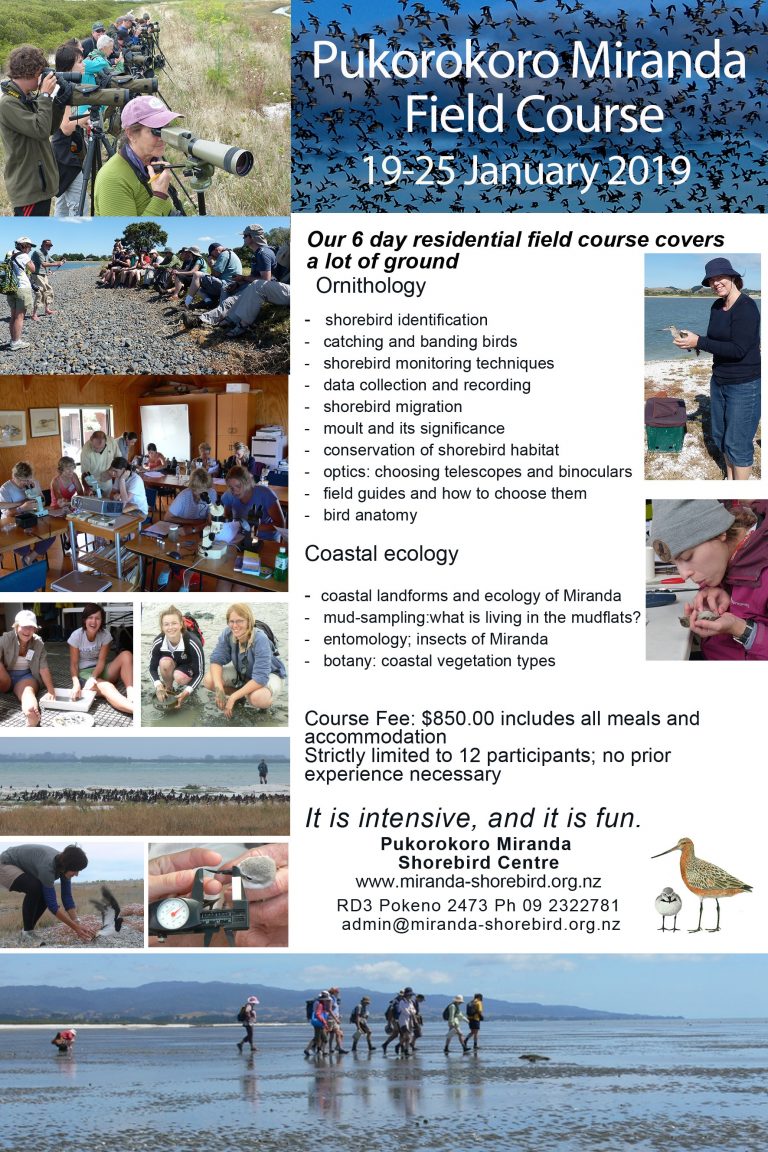 Pukorokoro Miranda
Field Course
19-25 January 2019

Our 6 day residential field course covers a lot of ground

Ornithology

- shorebird identification
- catching and banding birds
- shorebird monitoring techniques
- data collection and recording
- shorebird migration
- moult and its significance
- conservation of shorebird habitat
- optics: choosing telescopes and binoculars
- field guides and how to choose them
- bird anatomy

Coastal ecology

- coastal landforms and ecology of Miranda
- mud-sampling:what is living in the mudflats?
- entomology; insects of Miranda
- botany: coastal vegetation types

Course Fee: $850.00 includes all meals and accommodation
Strictly limited to 12 participants; no prior experience necessary

It is intensive, and it is fun.

Pukorokoro Miranda
Shorebird Centre
www.miranda-shorebird.org.nz
RD3 Pokeno 2473 Ph 09 2322781
admin@miranda-shorebird.org.nz